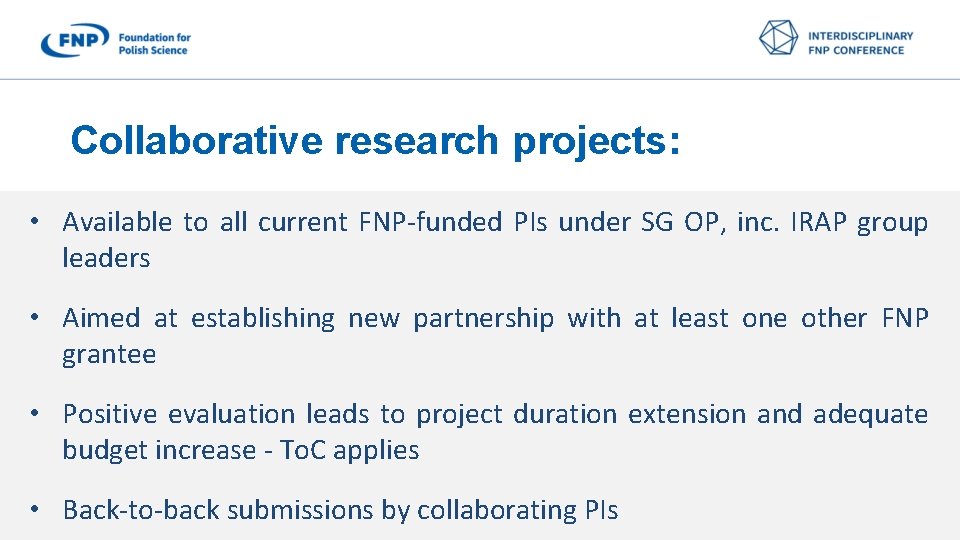 FNP Foundation for Polish Science

INTERDISCIPLINARY FNP CONFERENCE

Collaborative research projects:

• Available to all current FNP-funded PIs under SG OP, inc. IRAP group leaders

• Aimed at establishing new partnership with at least one other FNP grantee

• Positive evaluation leads to project duration extension and adequate budget increase - ToC applies

• Back-to-back submissions by collaborating PIs